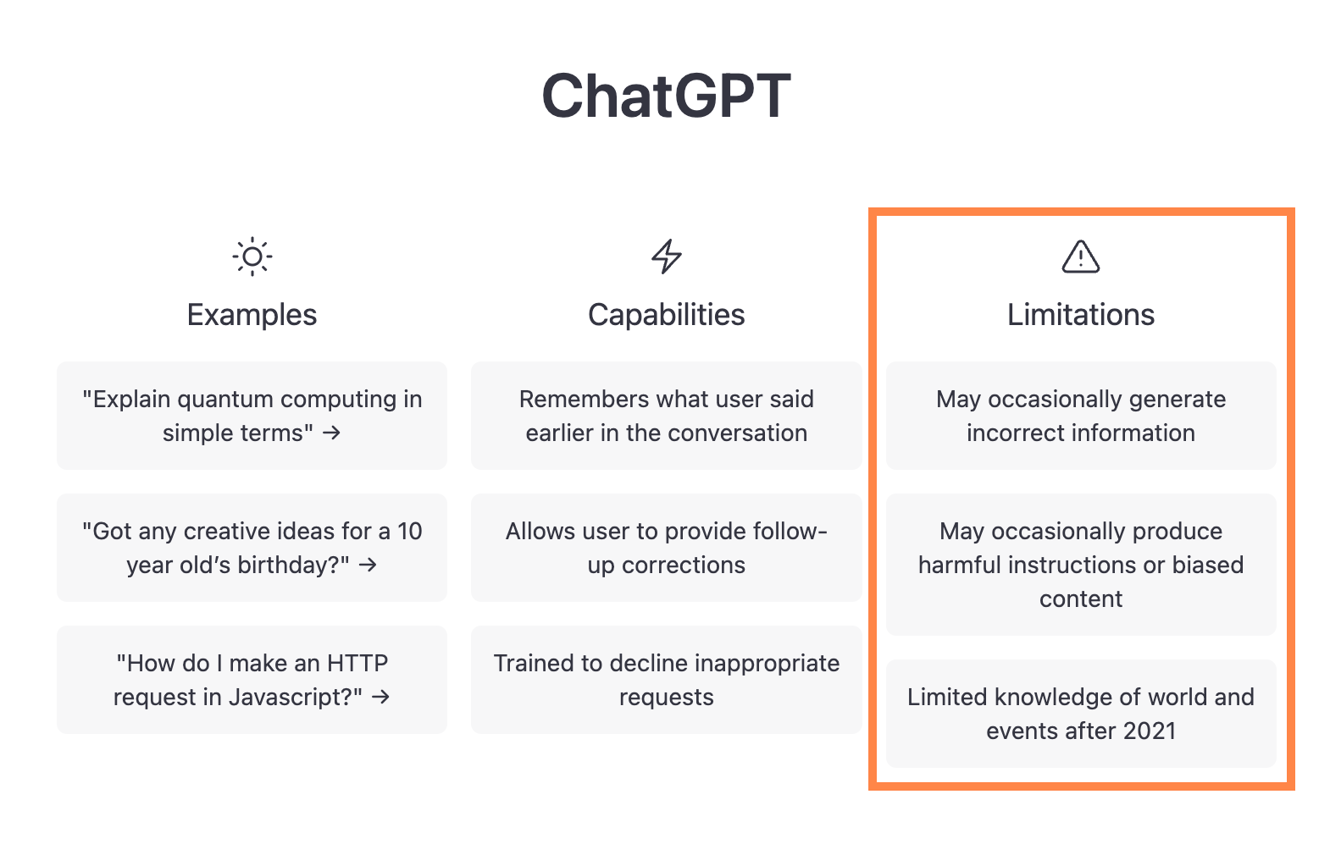 ChatGPT

Examples

"Explain quantum computing in simple terms" →

"Got any creative ideas for a 10 year old's birthday?" →

"How do I make an HTTP request in Javascript?" →

Capabilities

Remembers what user said earlier in the conversation

Allows user to provide follow-up corrections

Trained to decline inappropriate requests

Limitations

May occasionally generate incorrect information

May occasionally produce harmful instructions or biased content

Limited knowledge of world and events after 2021